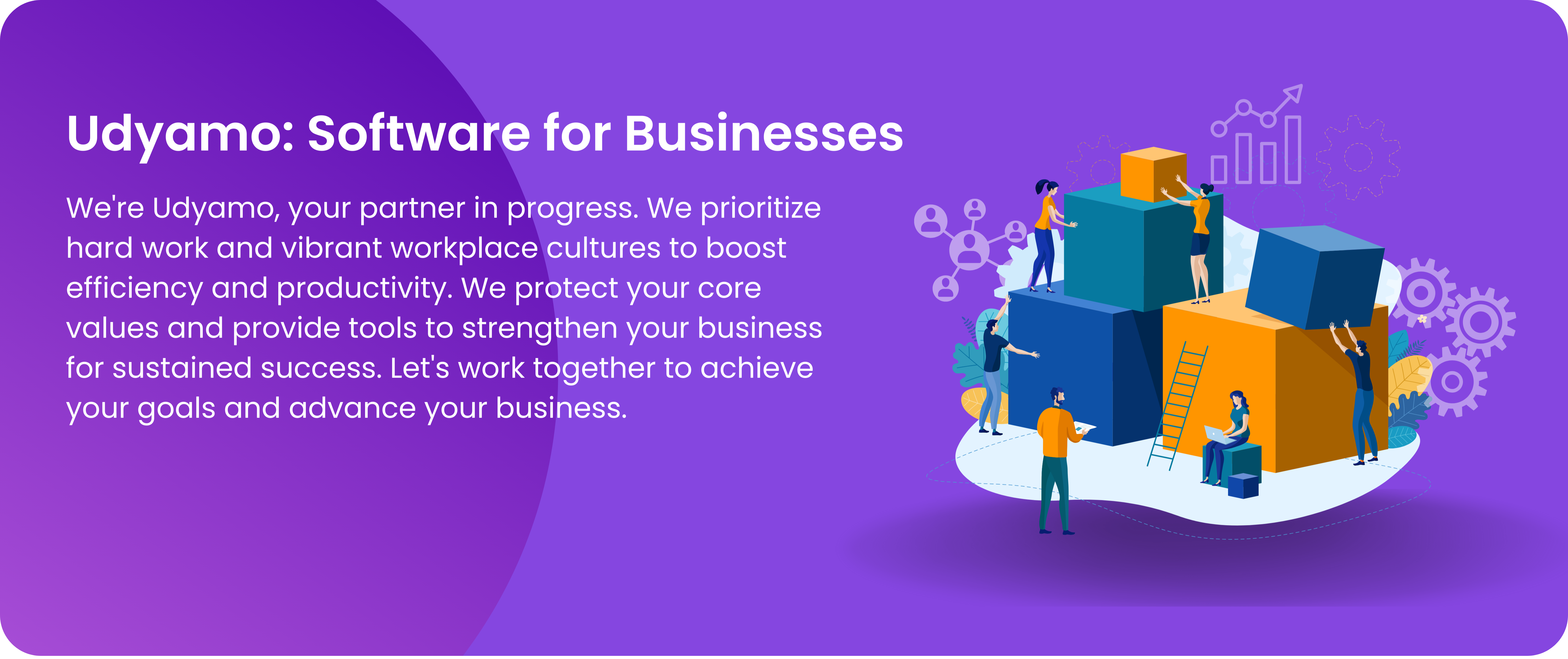 Udyamo: Software for Businesses

We're Udyamo, your partner in progress. We prioritize hard work and vibrant workplace cultures to boost efficiency and productivity. We protect your core values and provide tools to strengthen your business for sustained success. Let's work together to achieve your goals and advance your business.